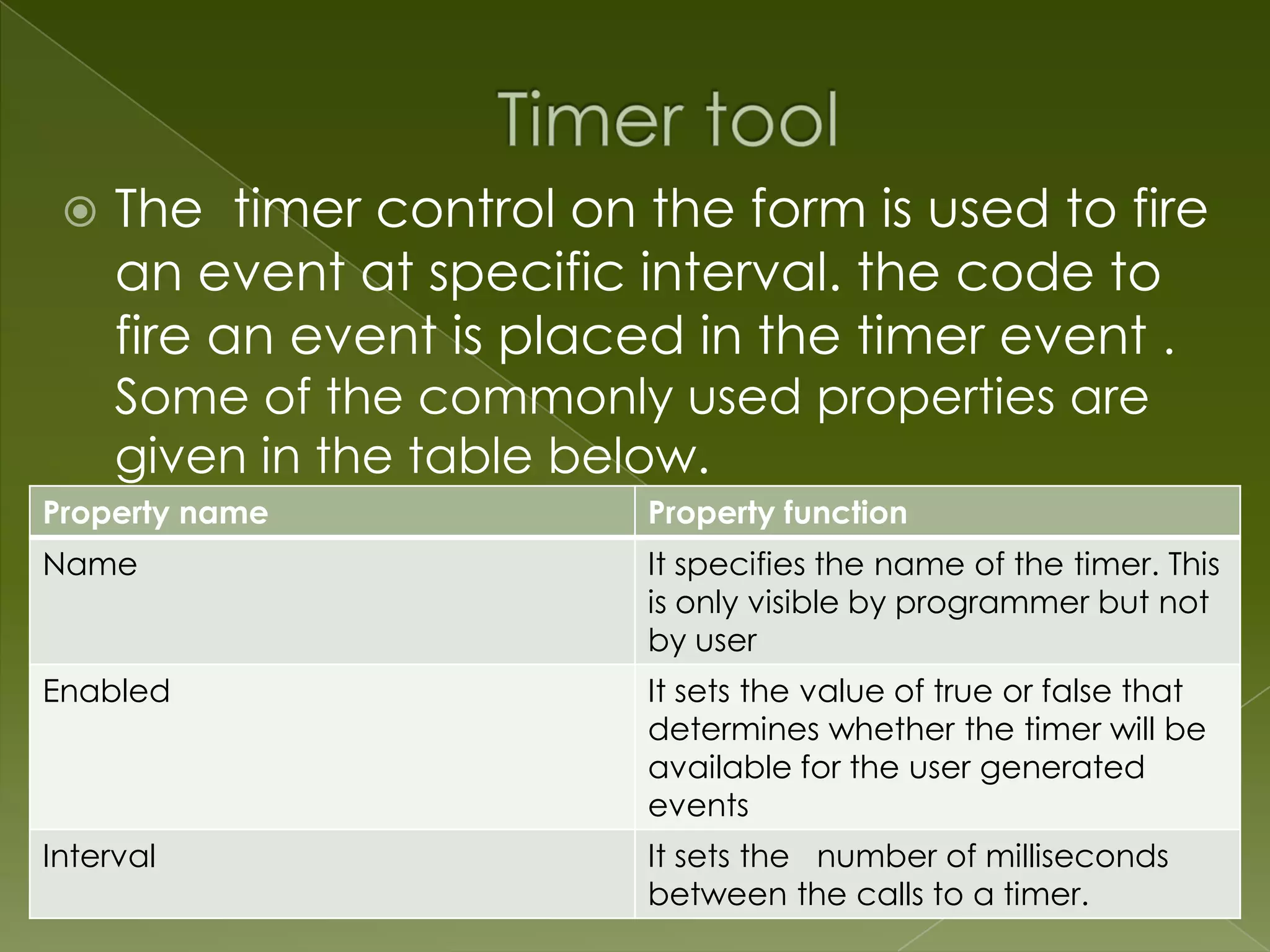 Timer tool

The timer control on the form is used to fire an event at specific interval. the code to fire an event is placed in the timer event . Some of the commonly used properties are given in the table below.

| Property name | Property function |
|---|---|
| Name | It specifies the name of the timer. This is only visible by programmer but not by user |
| Enabled | It sets the value of true or false that determines whether the timer will be available for the user generated events |
| Interval | It sets the number of milliseconds between the calls to a timer. |